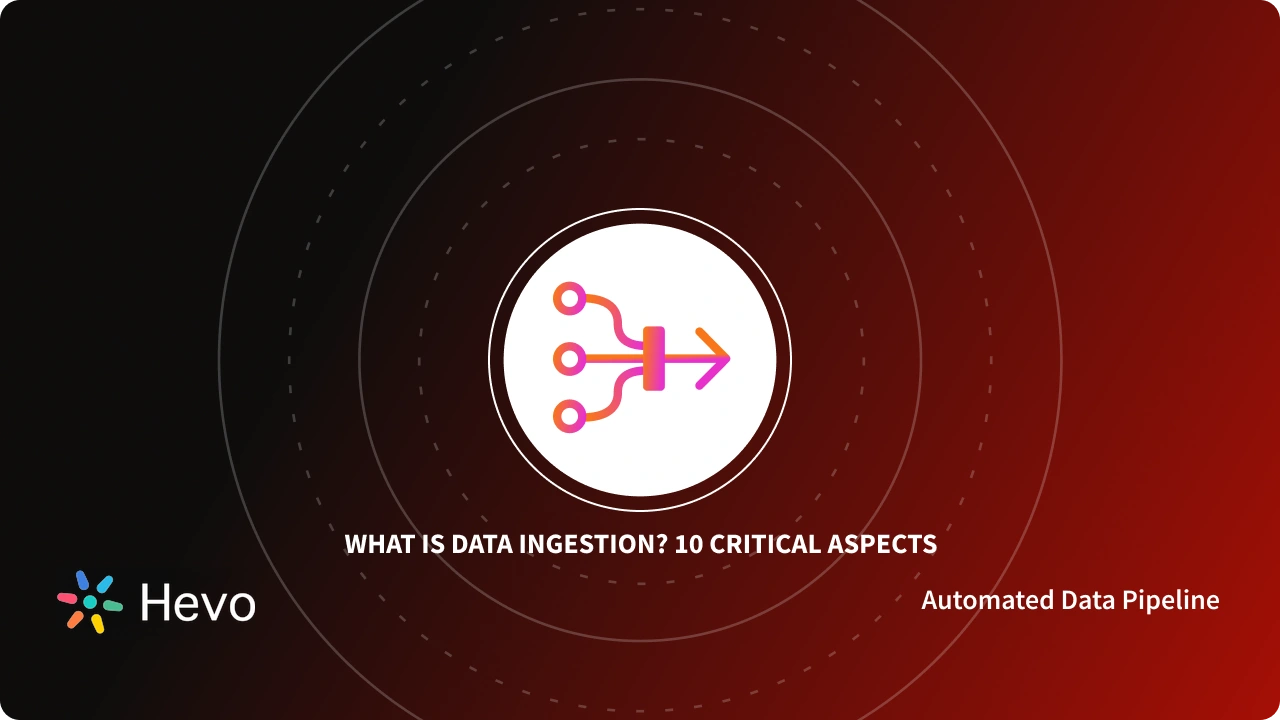 WHAT IS DATA INGESTION? 10 CRITICAL ASPECTS

Hevo

Automated Data Pipeline